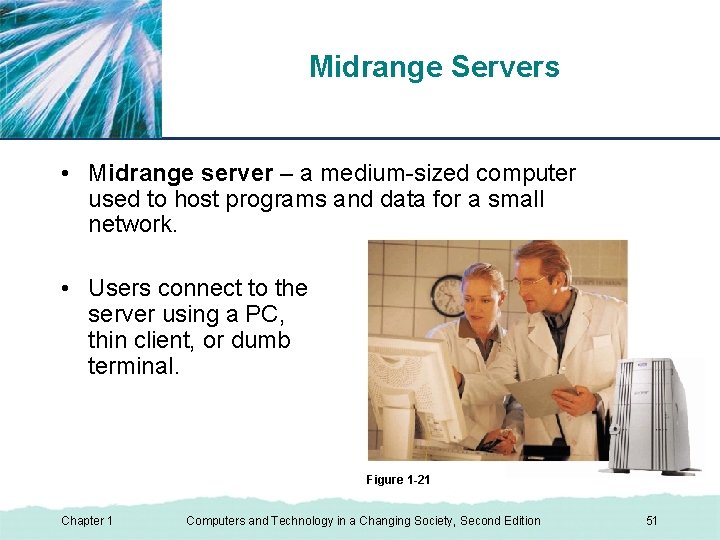 Midrange Servers

• Midrange server – a medium-sized computer used to host programs and data for a small network.

• Users connect to the server using a PC, thin client, or dumb terminal.

Figure 1-21

Chapter 1 Computers and Technology in a Changing Society, Second Edition 51